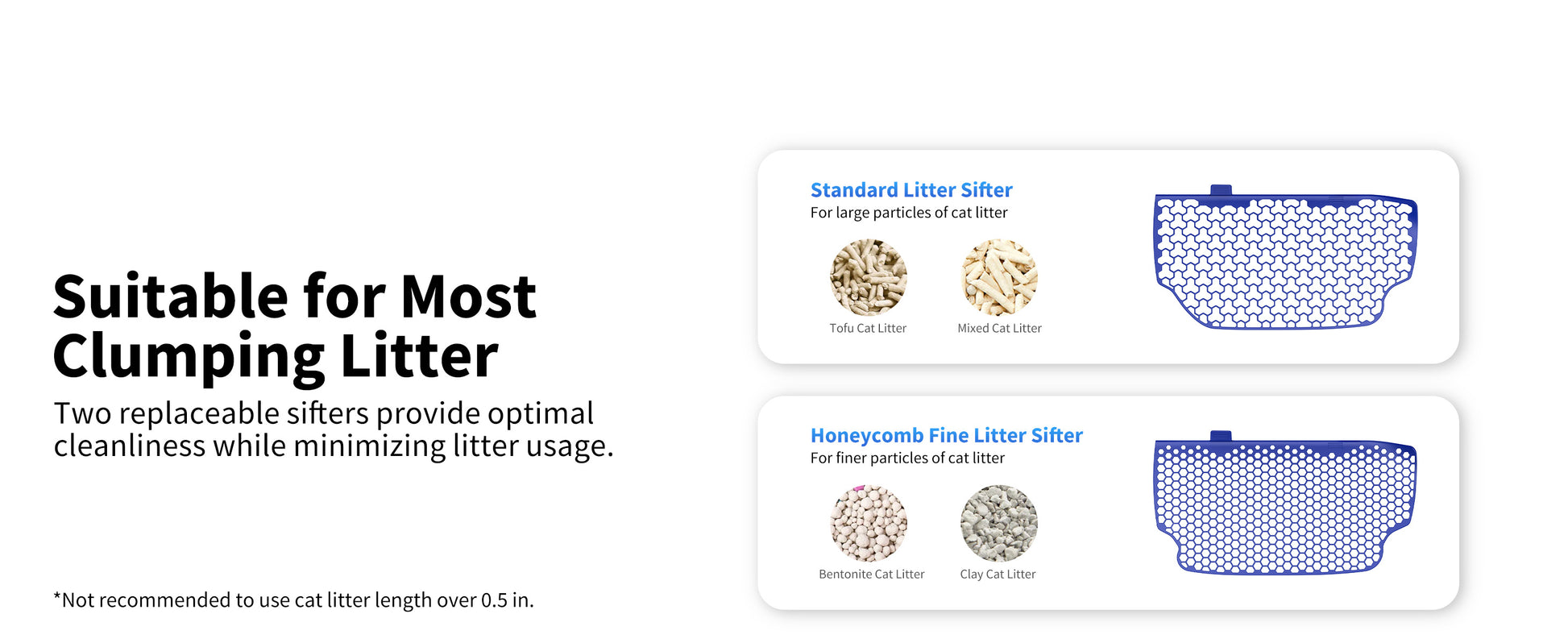 Suitable for Most Clumping Litter

Two replaceable sifters provide optimal cleanliness while minimizing litter usage.

*Not recommended to use cat litter length over 0.5 in.

Standard Litter Sifter
For large particles of cat litter

Tofu Cat Litter

Mixed Cat Litter

Honeycomb Fine Litter Sifter
For finer particles of cat litter

Bentonite Cat Litter

Clay Cat Litter